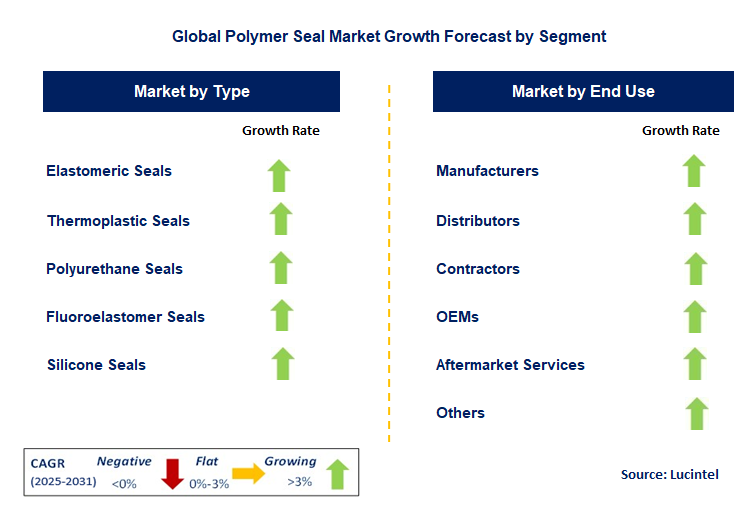 Global Polymer Seal Market Growth Forecast by Segment

Market by Type

Growth Rate

Elastomeric Seals

Thermoplastic Seals

Polyurethane Seals

Fluoroelastomer Seals

Silicone Seals

Market by End Use

Growth Rate

Manufacturers

Distributors

Contractors

OEMs

Aftermarket Services

Others

CAGR (2025-2031) Negative <0% Flat 0%-3% Growing >3%

Source: Lucintel